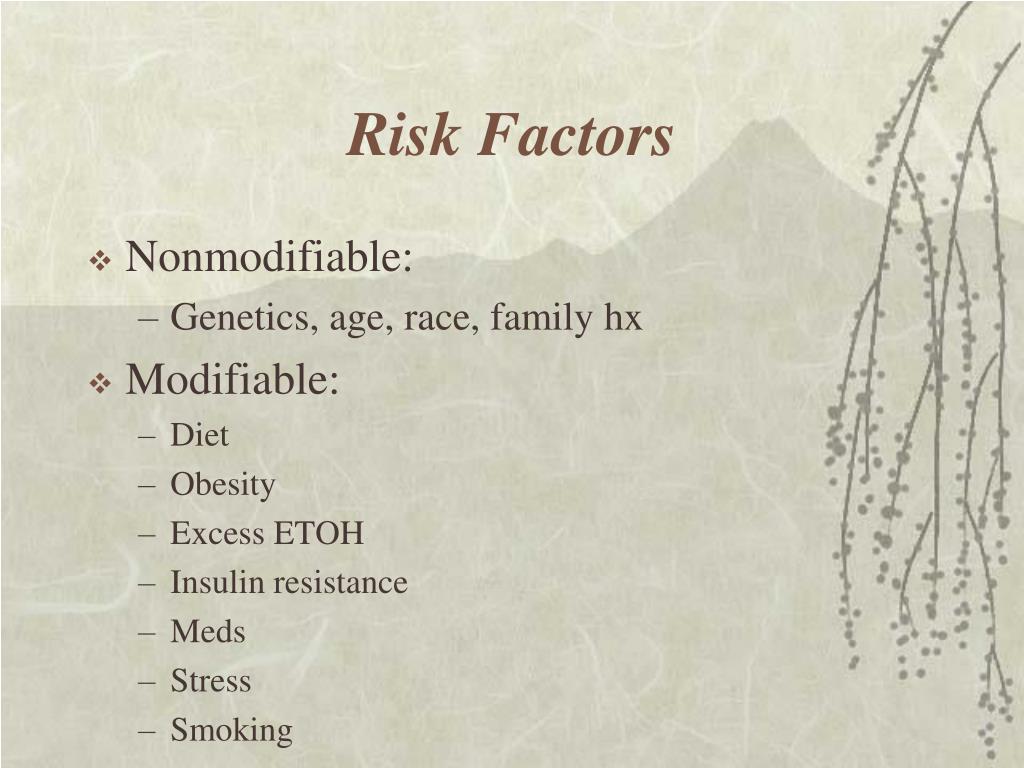 Risk Factors

❖ Nonmodifiable:
– Genetics, age, race, family hx

❖ Modifiable:
– Diet
– Obesity
– Excess ETOH
– Insulin resistance
– Meds
– Stress
– Smoking